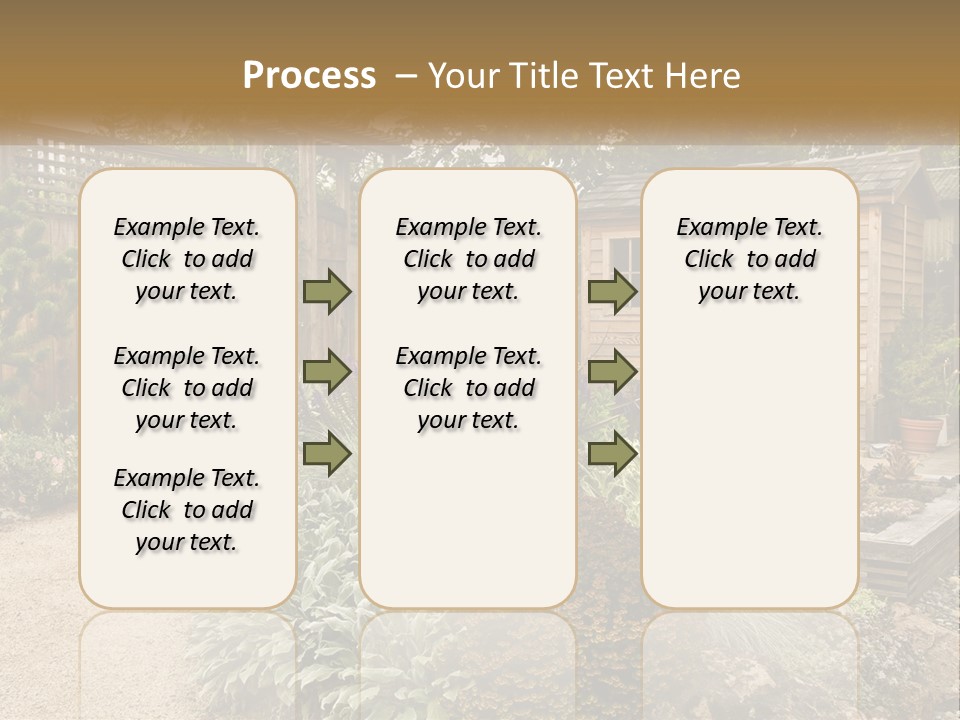 Process – Your Title Text Here

Example Text. Click to add your text.

Example Text. Click to add your text.

Example Text. Click to add your text.

Example Text. Click to add your text.

Example Text. Click to add your text.

Example Text. Click to add your text.